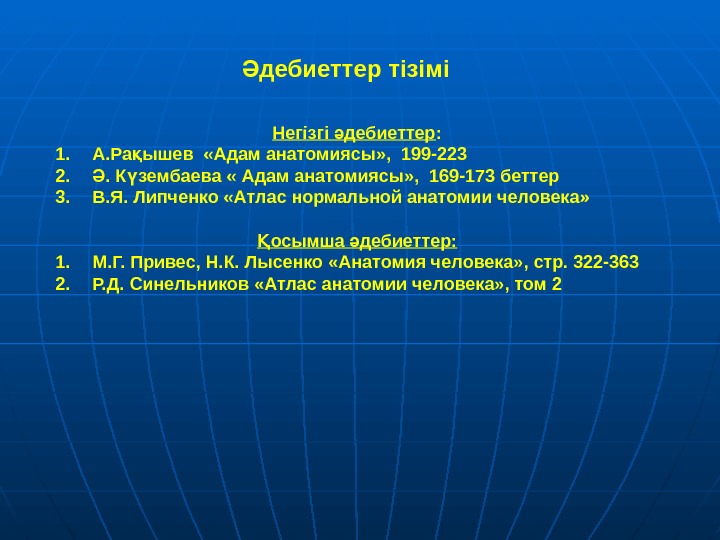 Әдебиеттер тізімі

Негізгі әдебиеттер:
1. А.Рақышев «Адам анатомиясы», 199-223
2. Ә. Күзембаева « Адам анатомиясы», 169-173 беттер
3. В.Я. Липченко «Атлас нормальной анатомии человека»

Қосымша әдебиеттер:
1. М.Г. Привес, Н.К. Лысенко «Анатомия человека», стр. 322-363
2. Р.Д. Синельников «Атлас анатомии человека», том 2